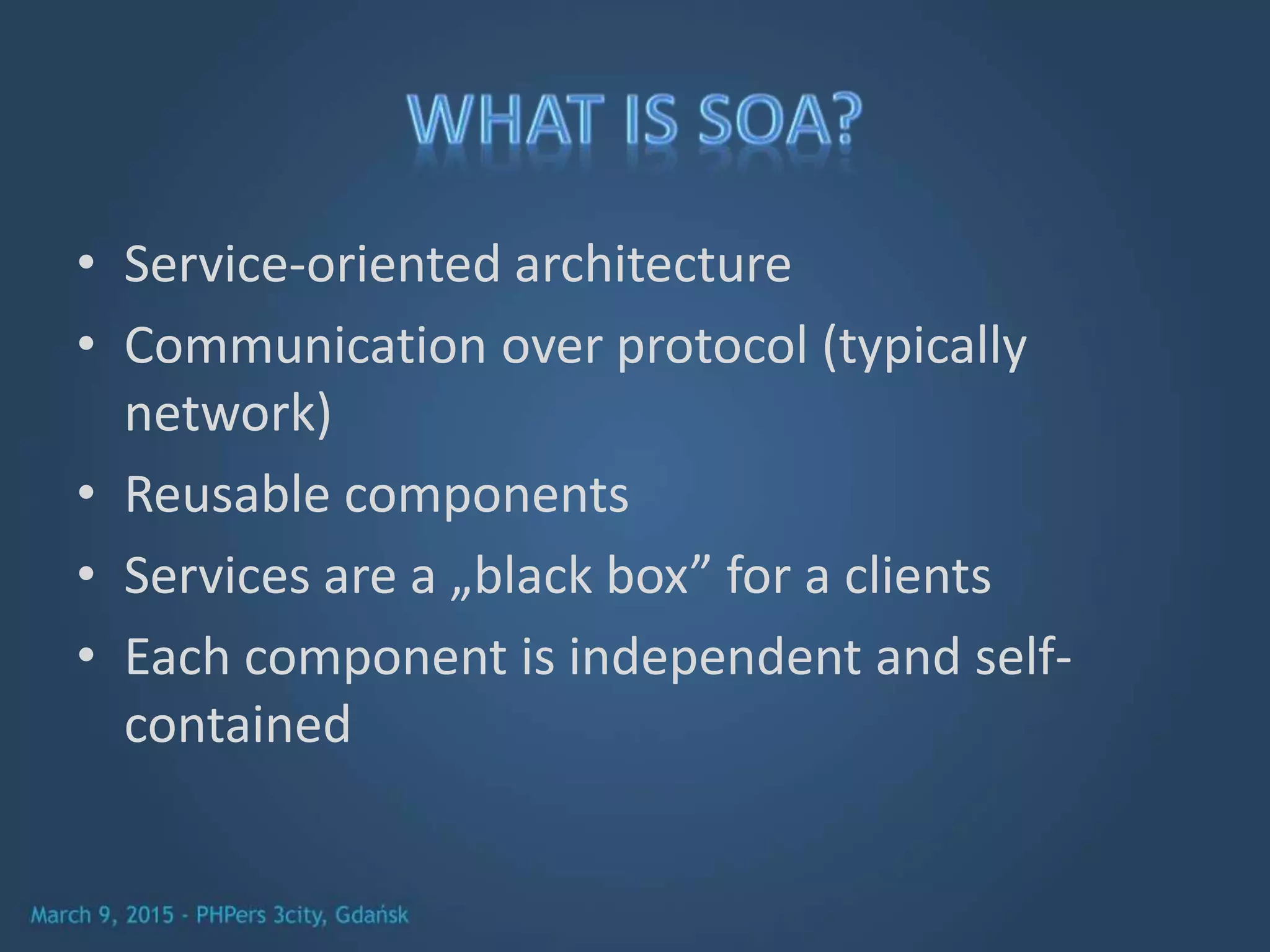 WHAT IS SOA?

• Service-oriented architecture
• Communication over protocol (typically network)
• Reusable components
• Services are a „black box” for a clients
• Each component is independent and self-contained

March 9, 2015 - PHPers 3city, Gdańsk